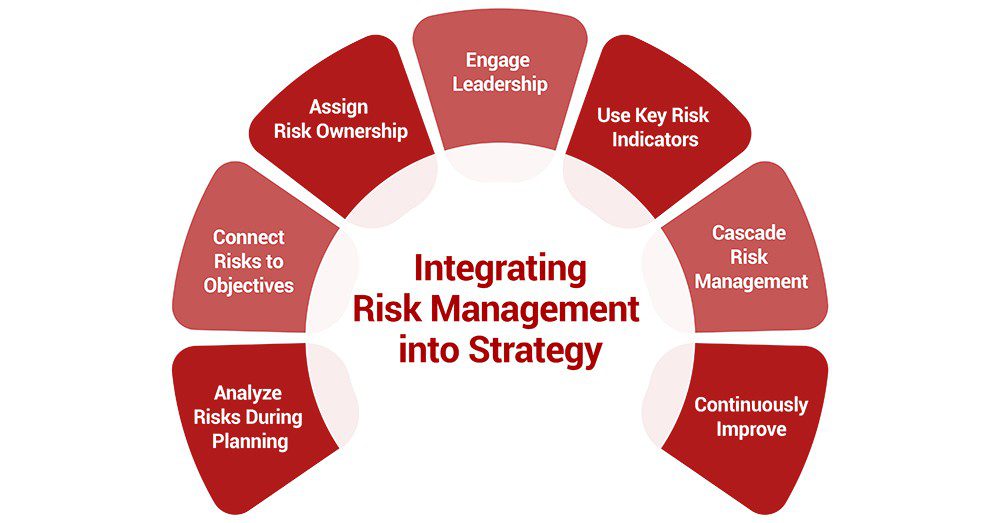 Integrating Risk Management into Strategy

Analyze Risks During Planning

Connect Risks to Objectives

Assign Risk Ownership

Engage Leadership

Use Key Risk Indicators

Cascade Risk Management

Continuously Improve